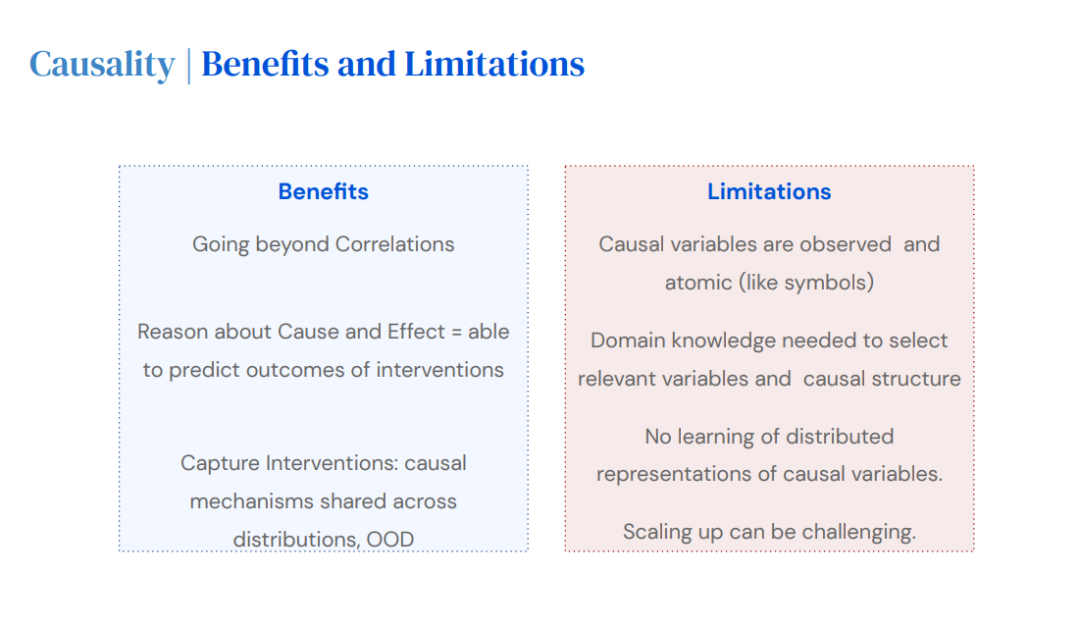 Causality | Benefits and Limitations

Benefits

Going beyond Correlations

Reason about Cause and Effect = able to predict outcomes of interventions

Capture Interventions: causal mechanisms shared across distributions, OOD

Limitations

Causal variables are observed and atomic (like symbols)

Domain knowledge needed to select relevant variables and causal structure

No learning of distributed representations of causal variables.

Scaling up can be challenging.